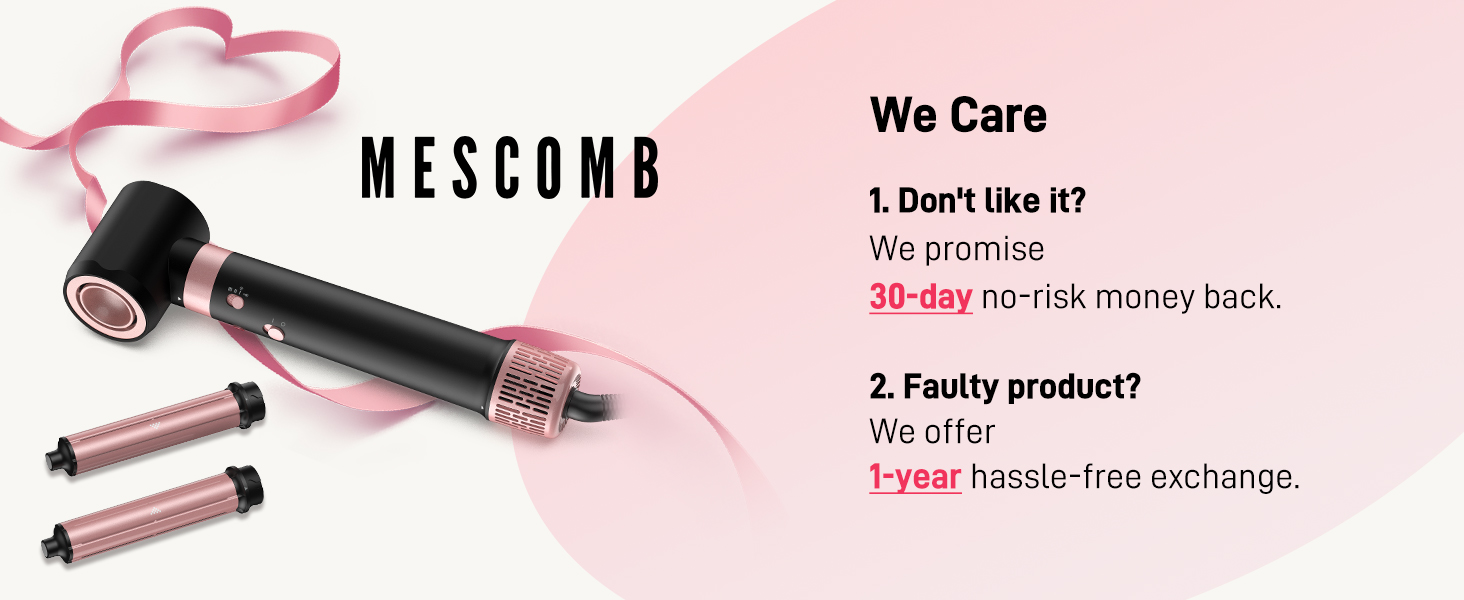 MESCOMB

We Care

1. Don't like it?
We promise
30-day no-risk money back.

2. Faulty product?
We offer
1-year hassle-free exchange.